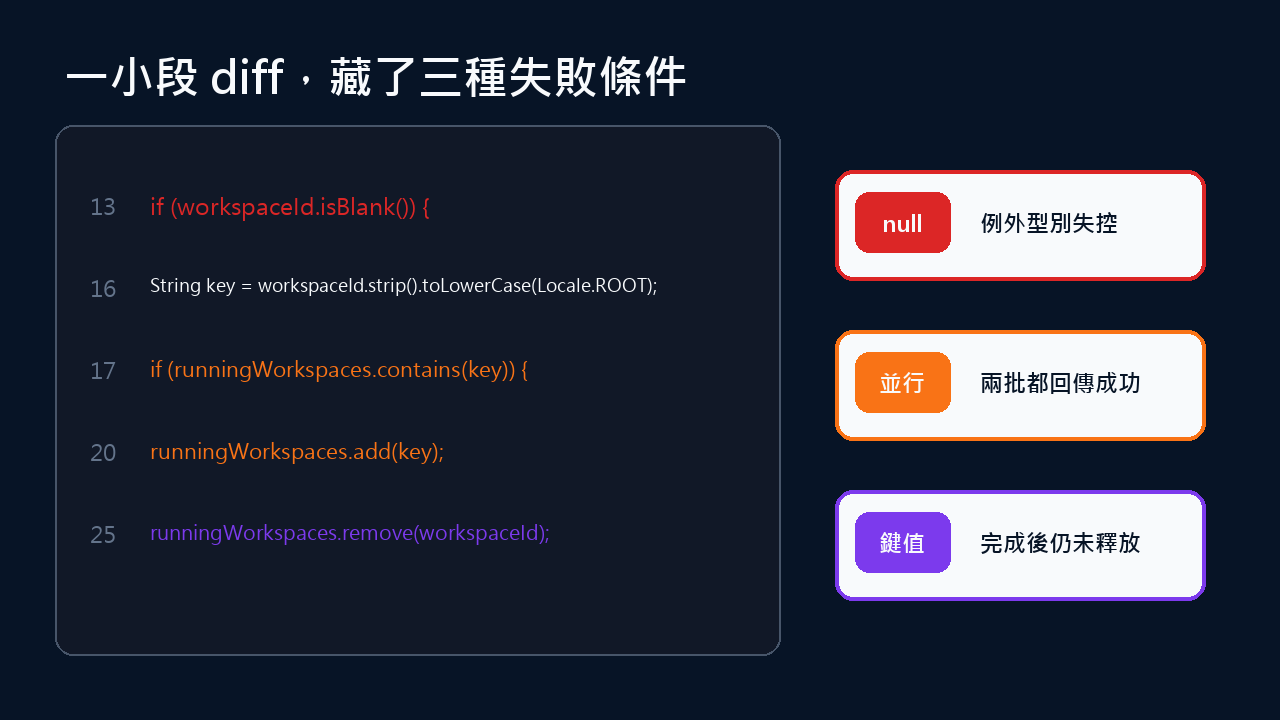 一小段 diff，藏了三種失敗條件

13 if (workspaceId.isBlank()) {

16 String key = workspaceId.strip().toLowerCase(Locale.ROOT);

17 if (runningWorkspaces.contains(key)) {

20 runningWorkspaces.add(key);

25 runningWorkspaces.remove(workspaceId);

null 例外型別失控

並行 兩批都回傳成功

鍵值 完成後仍未釋放